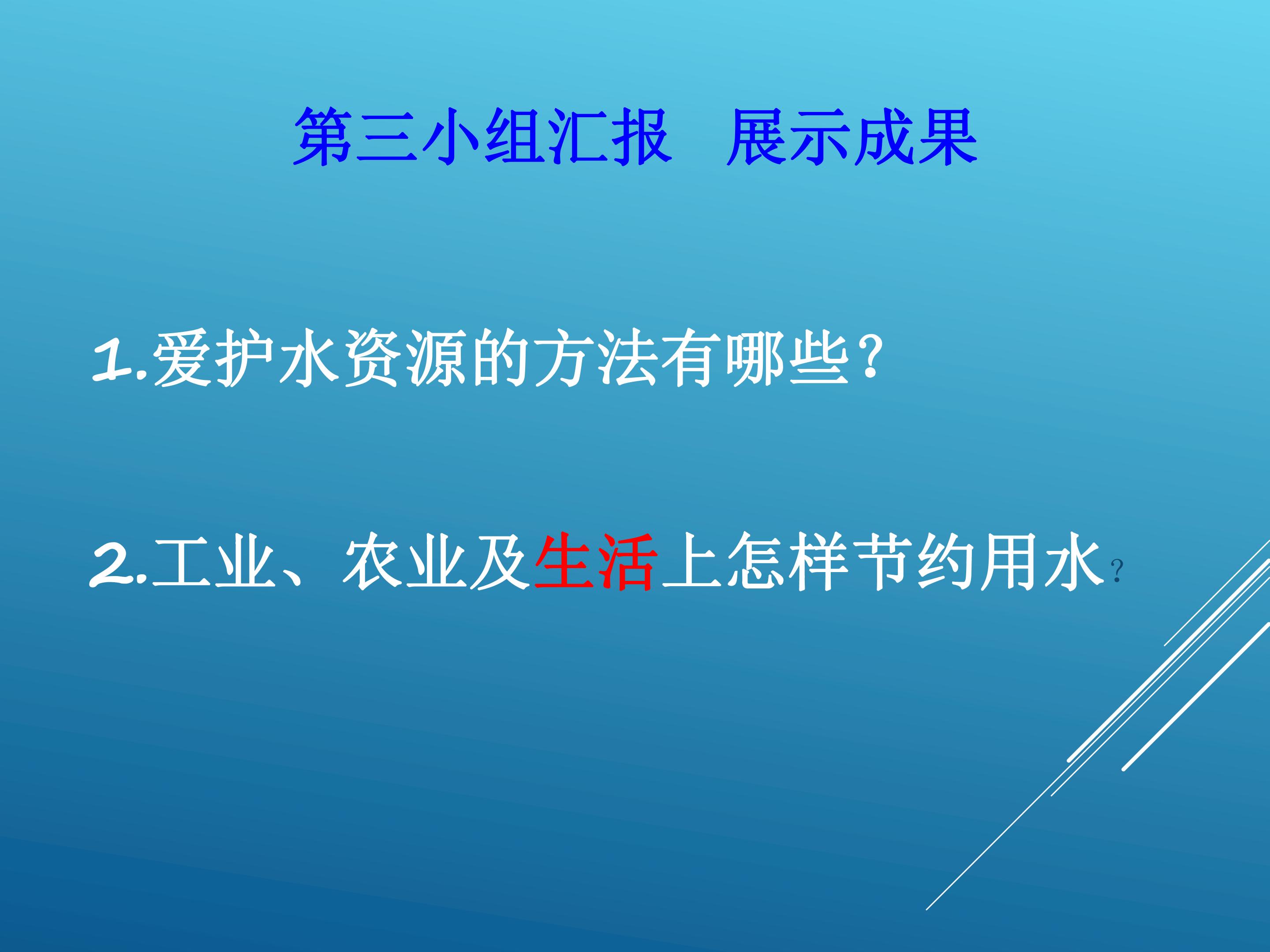 第三小组汇报　展示成果

1.爱护水资源的方法有哪些?

2.工业、农业及生活上怎样节约用水?